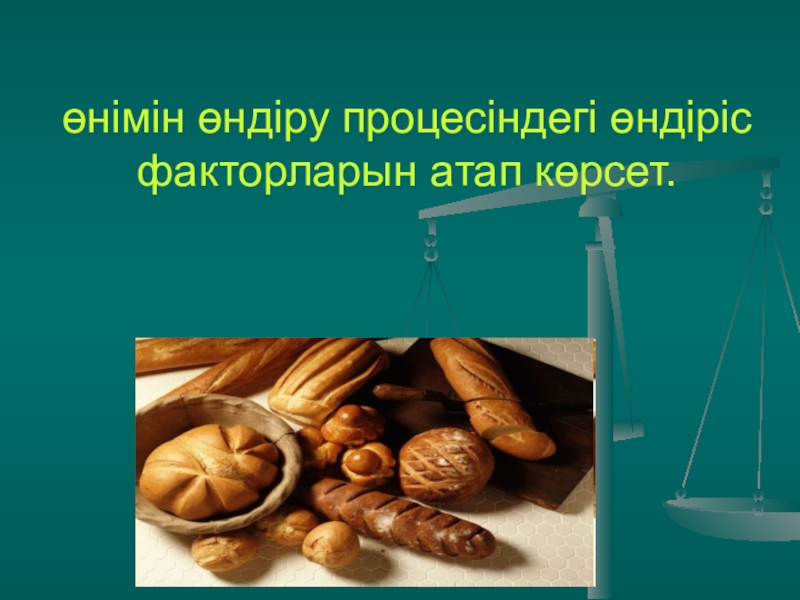 өнімін өндіру процесіндегі өндіріс факторларын атап көрсет.